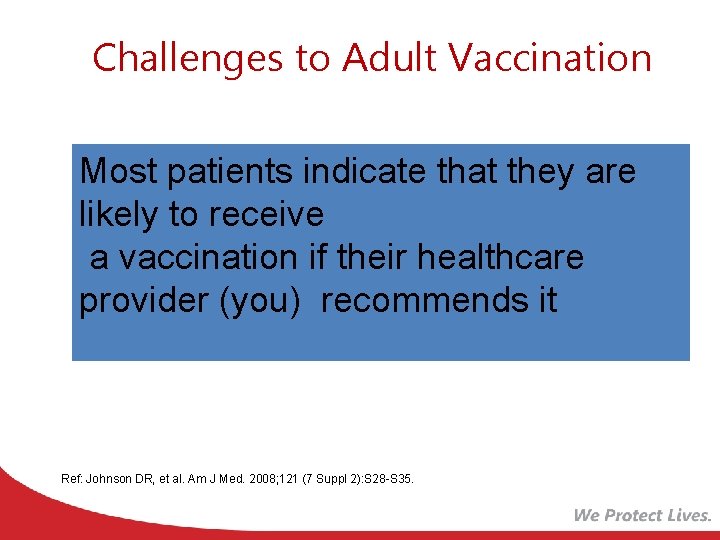 Challenges to Adult Vaccination

Most patients indicate that they are likely to receive a vaccination if their healthcare provider (you) recommends it

Ref: Johnson DR, et al. Am J Med. 2008;121 (7 Suppl 2):S28-S35.

We Protect Lives.